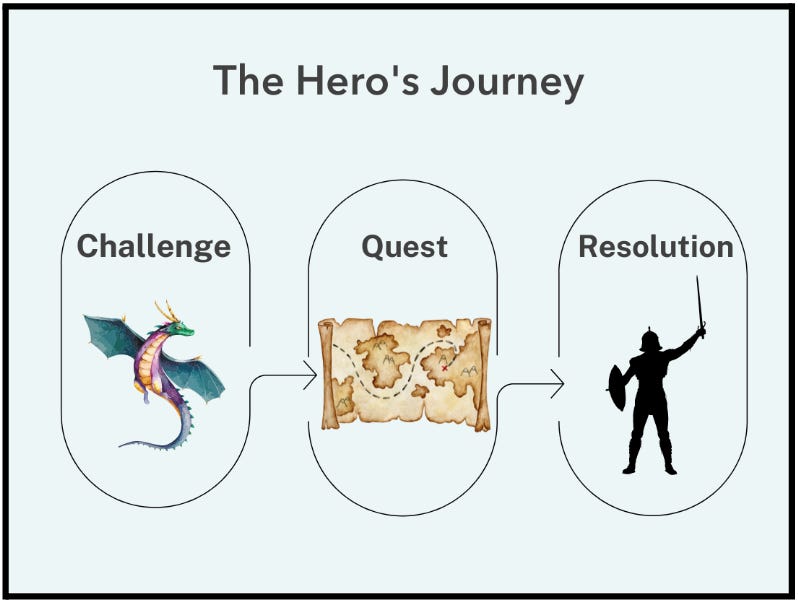 The Hero's Journey

Challenge

Quest

Resolution